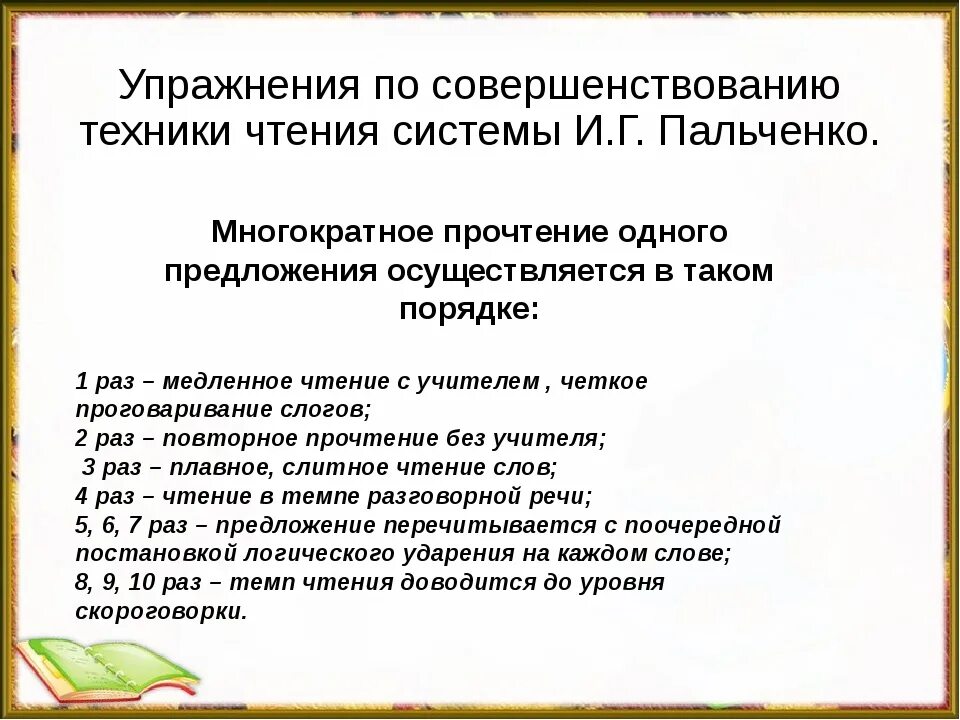 Упражнения по совершенствованию техники чтения системы И.Г. Пальченко.

Многократное прочтение одного предложения осуществляется в таком порядке:

1 раз – медленное чтение с учителем , четкое проговаривание слогов;
2 раз – повторное прочтение без учителя;
3 раз – плавное, слитное чтение слов;
4 раз – чтение в темпе разговорной речи;
5, 6, 7 раз – предложение перечитывается с поочередной постановкой логического ударения на каждом слове;
8, 9, 10 раз – темп чтения доводится до уровня скороговорки.